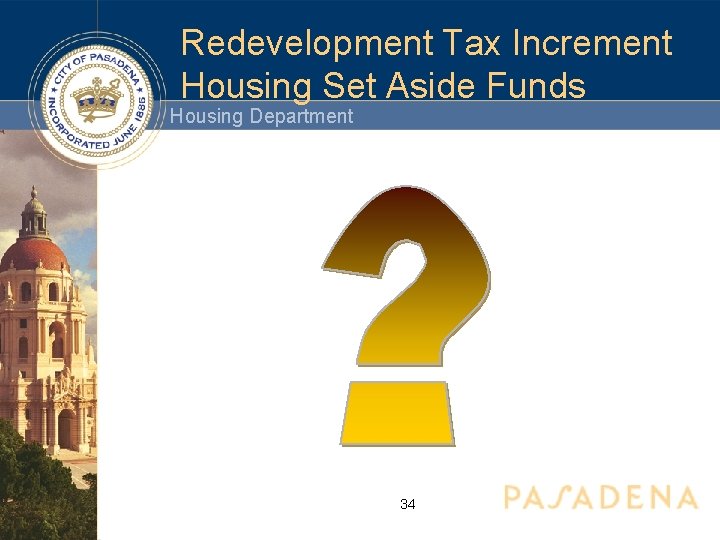 CITY OF PASADENA
INCORPORATED JUNE 1886

Redevelopment Tax Increment Housing Set Aside Funds

Housing Department

?

34

PASADENA